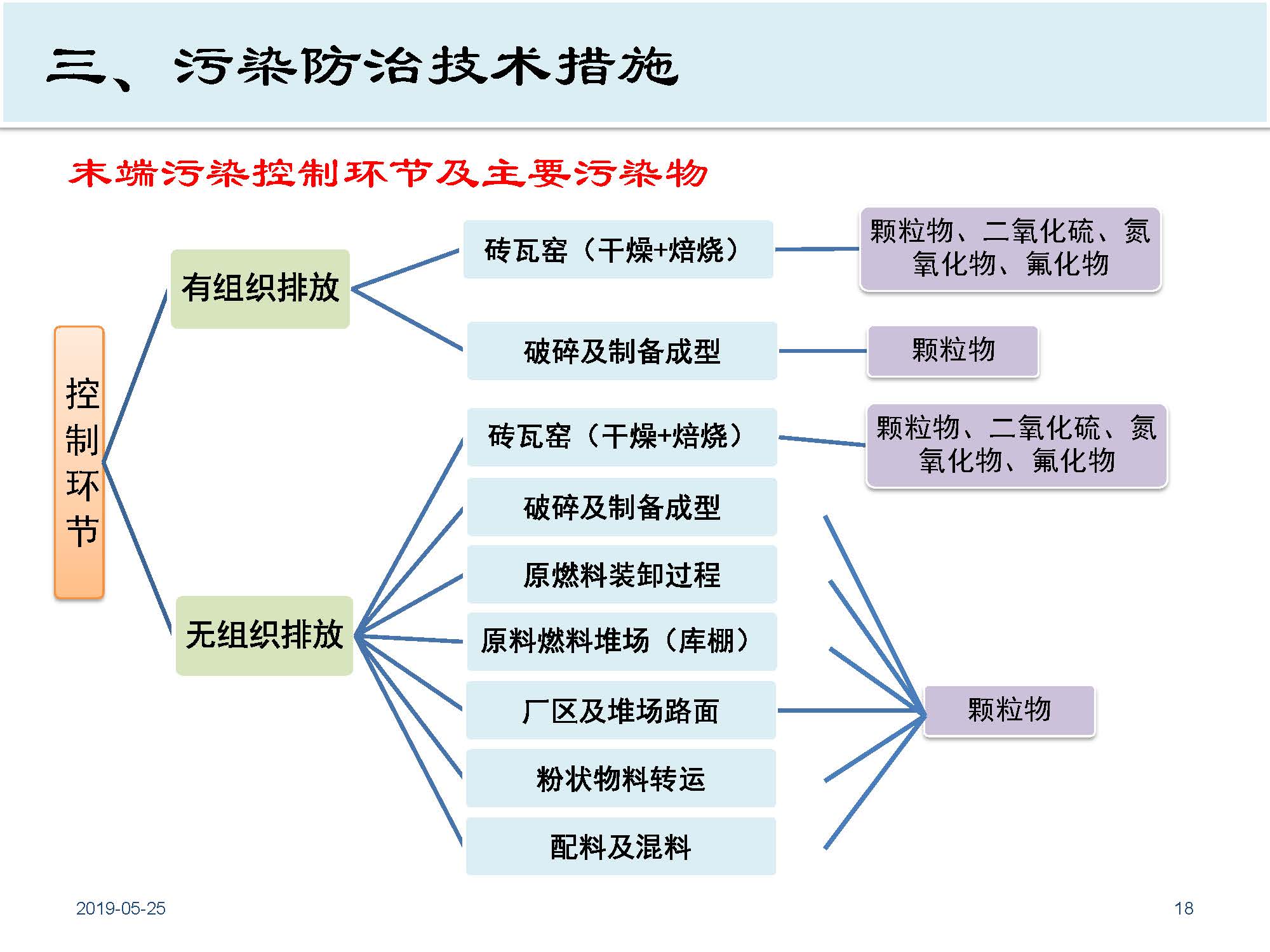 三、污染防治技术措施

末端污染控制环节及主要污染物

控制环节

有组织排放

砖瓦窑（干燥+焙烧）

颗粒物、二氧化硫、氮氧化物、氟化物

破碎及制备成型

颗粒物

无组织排放

砖瓦窑（干燥+焙烧）

颗粒物、二氧化硫、氮氧化物、氟化物

破碎及制备成型

原燃料装卸过程

原料燃料堆场（库棚）

厂区及堆场路面

粉状物料转运

配料及混料

颗粒物

2019-05-25

18